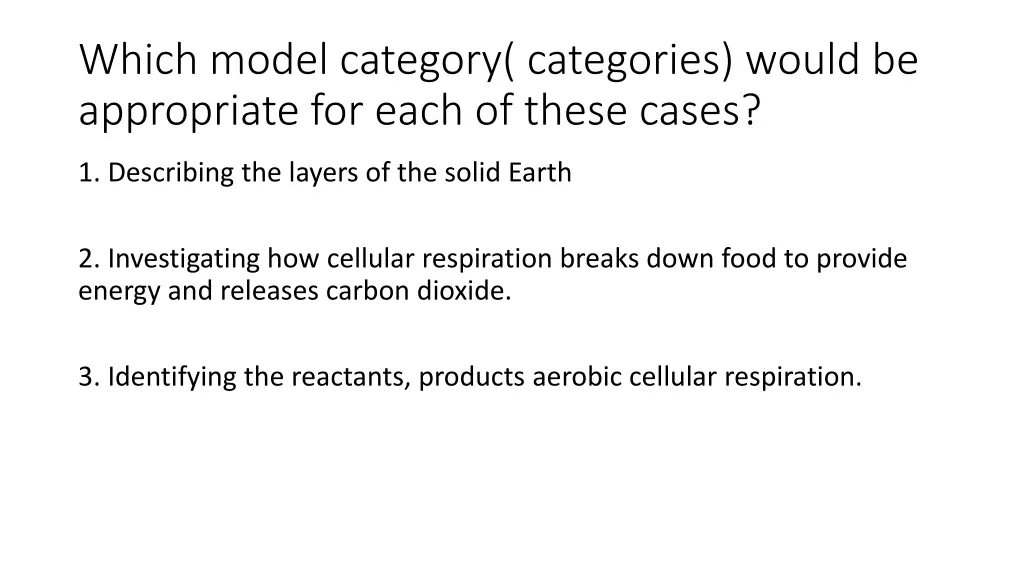 Which model category( categories) would be appropriate for each of these cases?

1. Describing the layers of the solid Earth

2. Investigating how cellular respiration breaks down food to provide energy and releases carbon dioxide.

3. Identifying the reactants, products aerobic cellular respiration.